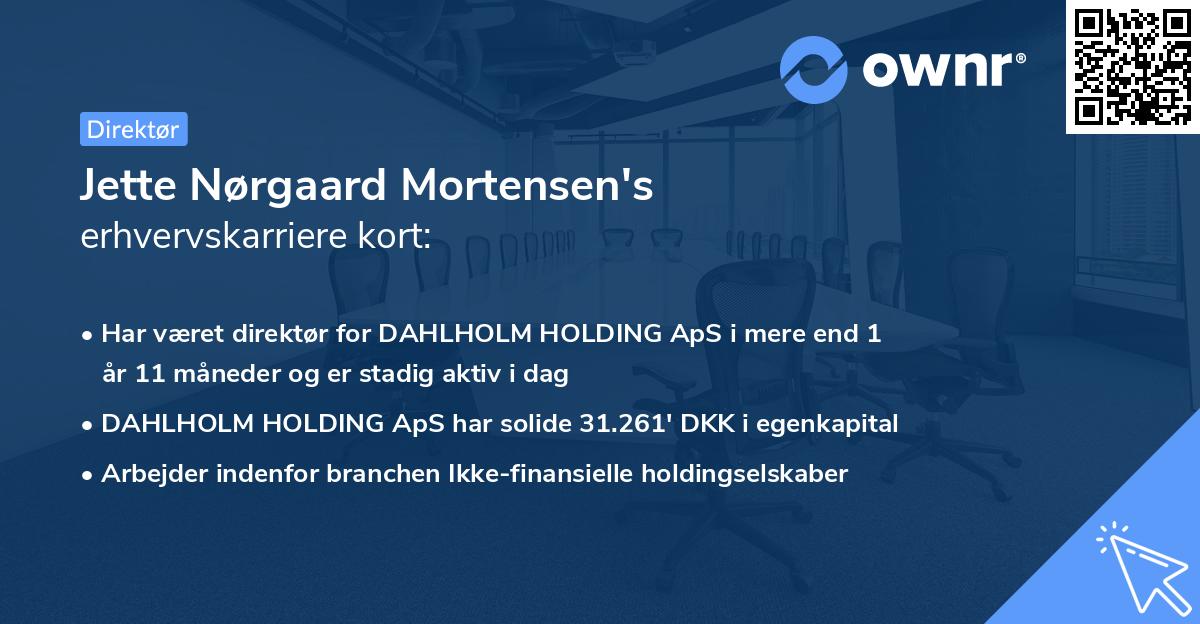 ownr®

Direktør

Jette Nørgaard Mortensen's
erhvervskarriere kort:

• Har været direktør for DAHLHOLM HOLDING ApS i mere end 1 år 11 måneder og er stadig aktiv i dag
• DAHLHOLM HOLDING ApS har solide 31.261' DKK i egenkapital
• Arbejder indenfor branchen Ikke-finansielle holdingselskaber